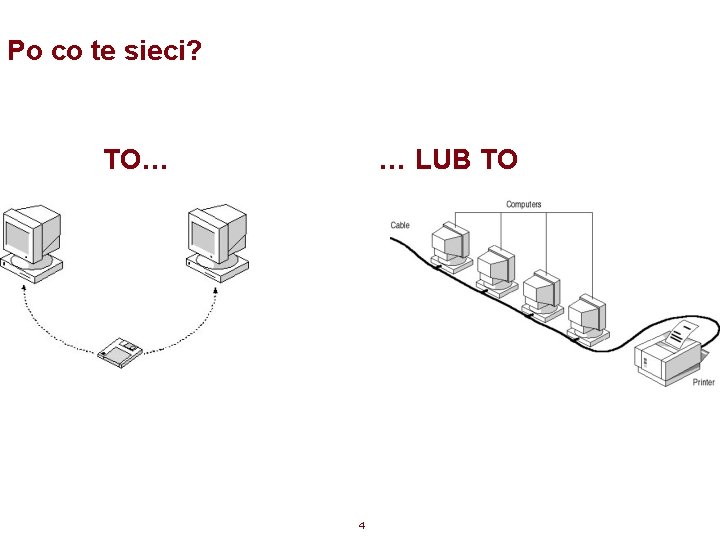 Po co te sieci?

TO…

… LUB TO

Computers

Cable

Printer

4